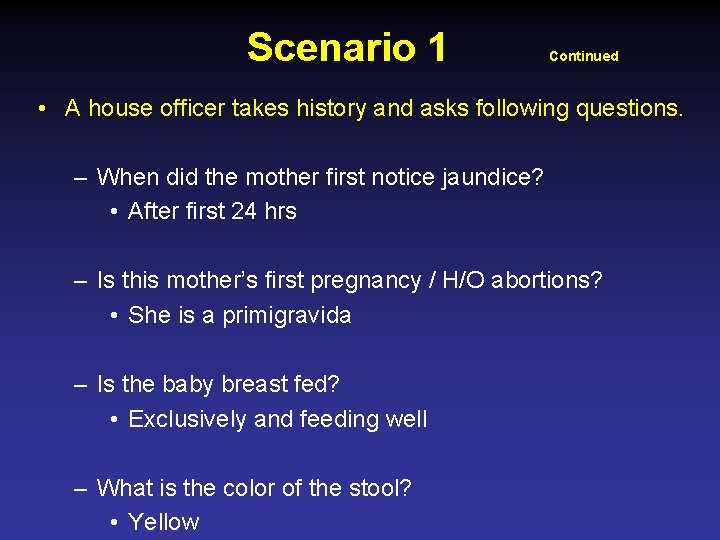 Scenario 1 Continued

• A house officer takes history and asks following questions.

– When did the mother first notice jaundice?
• After first 24 hrs

– Is this mother's first pregnancy / H/O abortions?
• She is a primigravida

– Is the baby breast fed?
• Exclusively and feeding well

– What is the color of the stool?
• Yellow